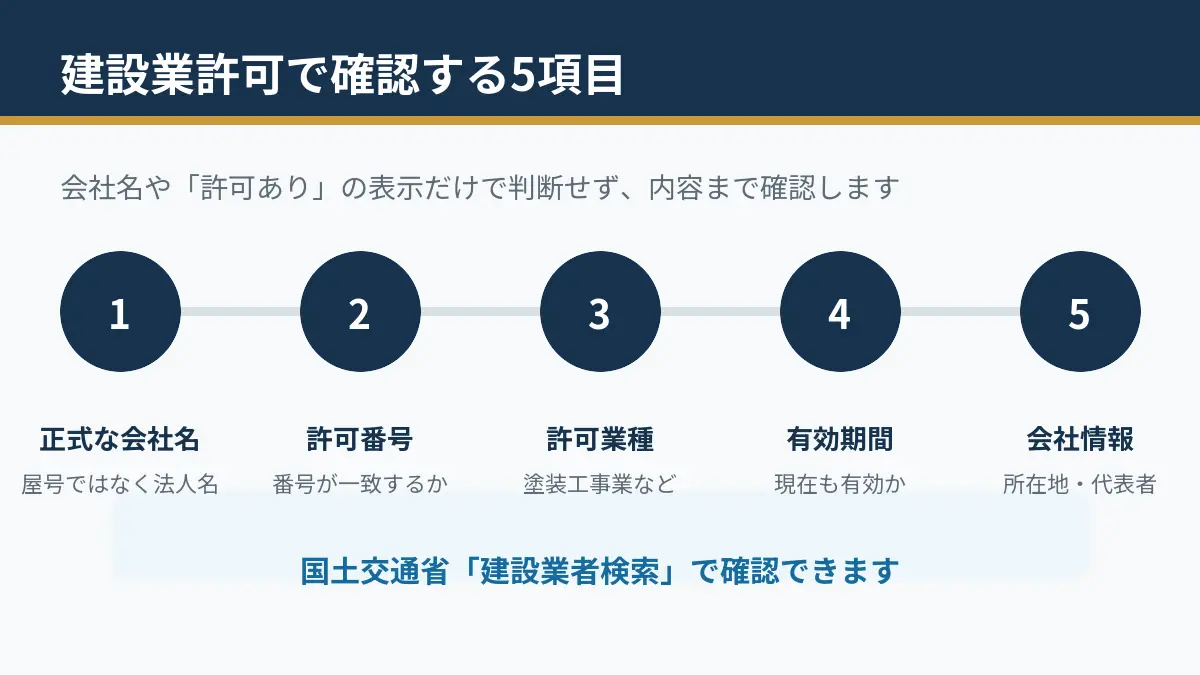 建設業許可で確認する5項目

会社名や「許可あり」の表示だけで判断せず、内容まで確認します

1

正式な会社名
屋号ではなく法人名

2

許可番号
番号が一致するか

3

許可業種
塗装工事業など

4

有効期間
現在も有効か

5

会社情報
所在地・代表者

国土交通省「建設業者検索」で確認できます